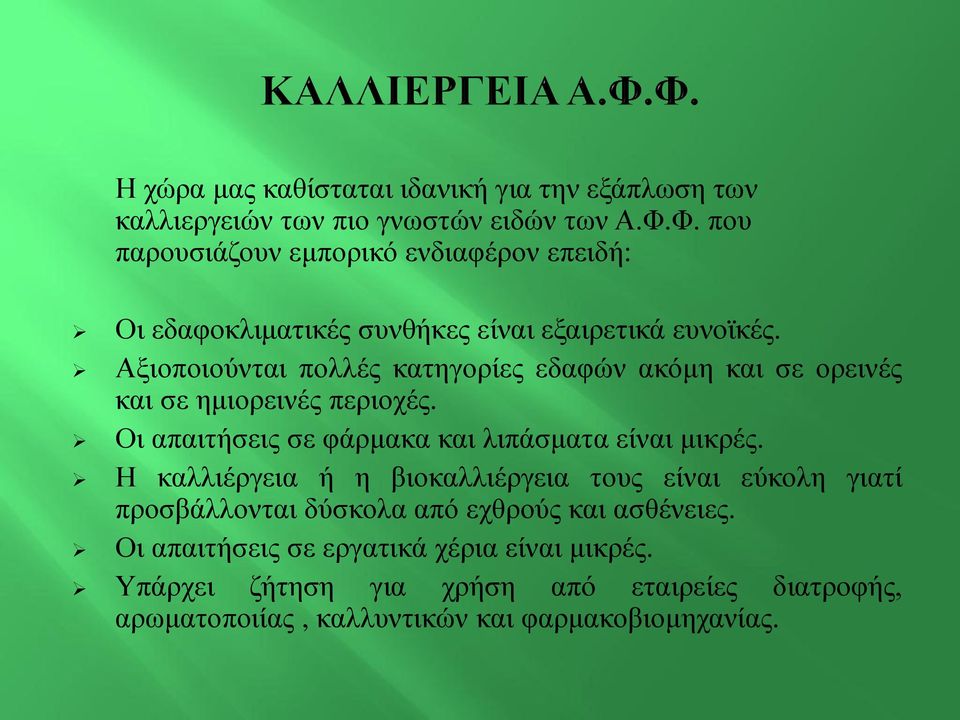 ΚΑΛΛΙΕΡΓΕΙΑ Α.Φ.Φ.

Η χώρα μας καθίσταται ιδανική για την εξάπλωση των καλλιεργειών των πιο γνωστών ειδών των Α.Φ.Φ. που παρουσιάζουν εμπορικό ενδιαφέρον επειδή:

➢ Οι εδαφοκλιματικές συνθήκες είναι εξαιρετικά ευνοϊκές.
➢ Αξιοποιούνται πολλές κατηγορίες εδαφών ακόμη και σε ορεινές και σε ημιορεινές περιοχές.
➢ Οι απαιτήσεις σε φάρμακα και λιπάσματα είναι μικρές.
➢ Η καλλιέργεια ή η βιοκαλλιέργεια τους είναι εύκολη γιατί προσβάλλονται δύσκολα από εχθρούς και ασθένειες.
➢ Οι απαιτήσεις σε εργατικά χέρια είναι μικρές.
➢ Υπάρχει ζήτηση για χρήση από εταιρείες διατροφής, αρωματοποιίας , καλλυντικών και φαρμακοβιομηχανίας.